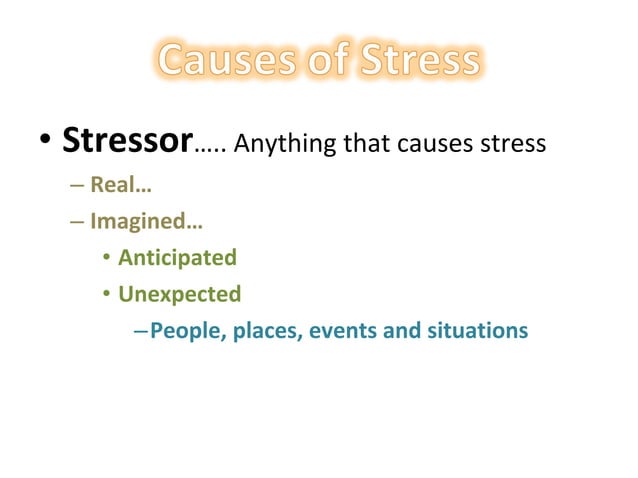 Causes of Stress

• Stressor….. Anything that causes stress
– Real…
– Imagined…
• Anticipated
• Unexpected
– People, places, events and situations